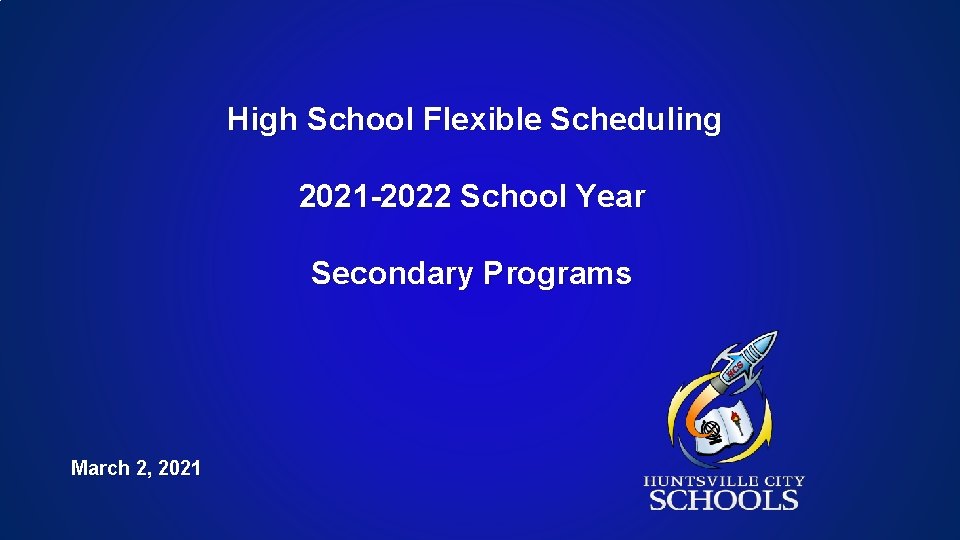 High School Flexible Scheduling

2021-2022 School Year

Secondary Programs

March 2, 2021

HCS

HUNTSVILLE CITY
SCHOOLS